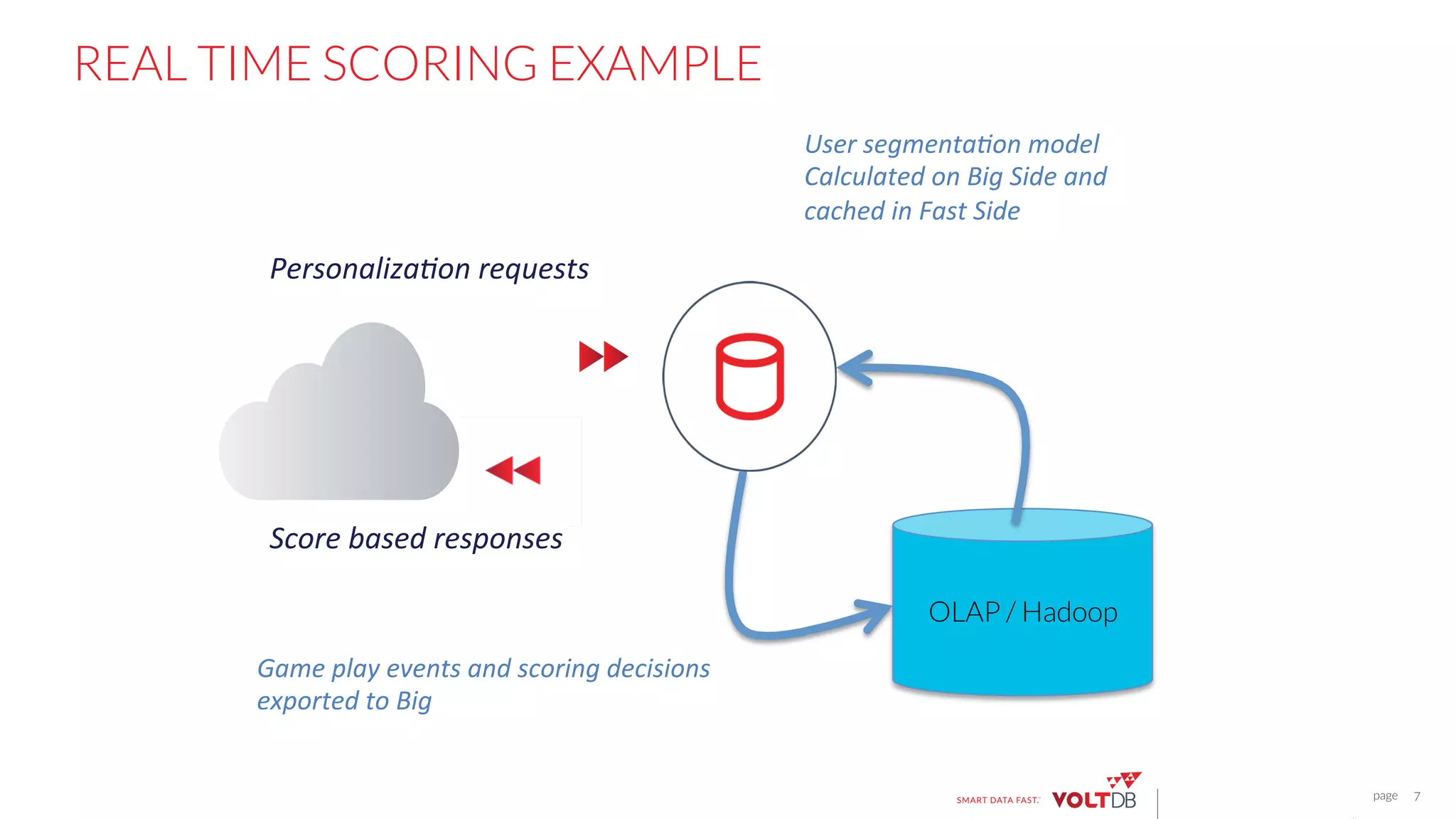 REAL TIME SCORING EXAMPLE

User segmentation model Calculated on Big Side and cached in Fast Side

Personalization requests

Score based responses

OLAP / Hadoop

Game play events and scoring decisions exported to Big

SMART DATA FAST. VOLTDB

page 7